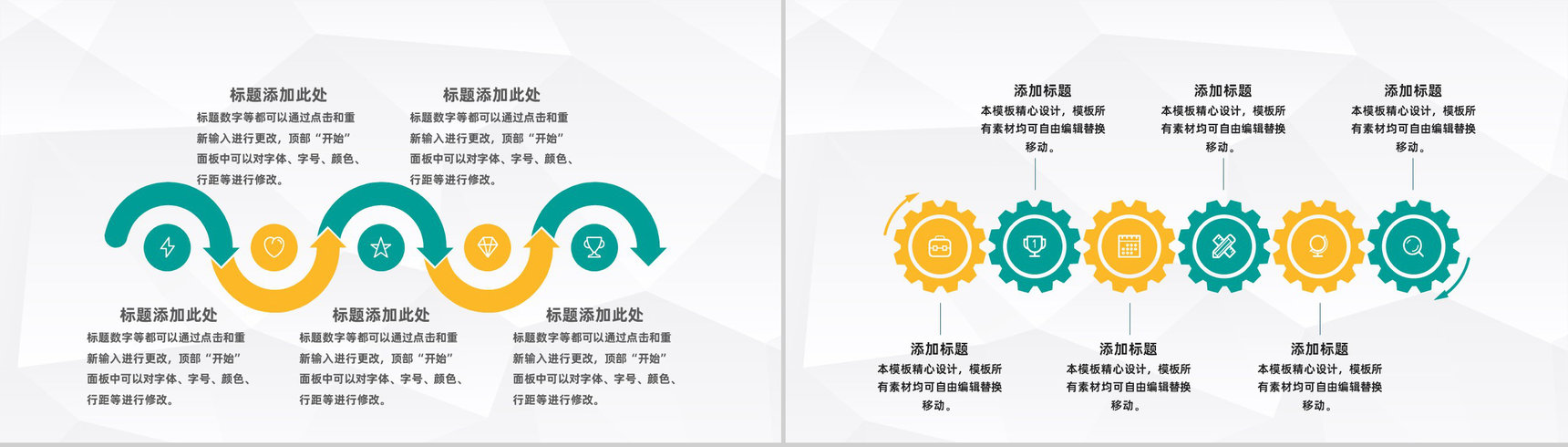 标题添加此处
标题数字等都可以通过点击和重新输入进行更改，顶部“开始”面板中可以对字体、字号、颜色、行距等进行修改。

标题添加此处
标题数字等都可以通过点击和重新输入进行更改，顶部“开始”面板中可以对字体、字号、颜色、行距等进行修改。

标题添加此处
标题数字等都可以通过点击和重新输入进行更改，顶部“开始”面板中可以对字体、字号、颜色、行距等进行修改。

标题添加此处
标题数字等都可以通过点击和重新输入进行更改，顶部“开始”面板中可以对字体、字号、颜色、行距等进行修改。

标题添加此处
标题数字等都可以通过点击和重新输入进行更改，顶部“开始”面板中可以对字体、字号、颜色、行距等进行修改。

添加标题
本模板精心设计，模板所有素材均可自由编辑替换移动。

添加标题
本模板精心设计，模板所有素材均可自由编辑替换移动。

添加标题
本模板精心设计，模板所有素材均可自由编辑替换移动。

添加标题
本模板精心设计，模板所有素材均可自由编辑替换移动。

添加标题
本模板精心设计，模板所有素材均可自由编辑替换移动。

添加标题
本模板精心设计，模板所有素材均可自由编辑替换移动。